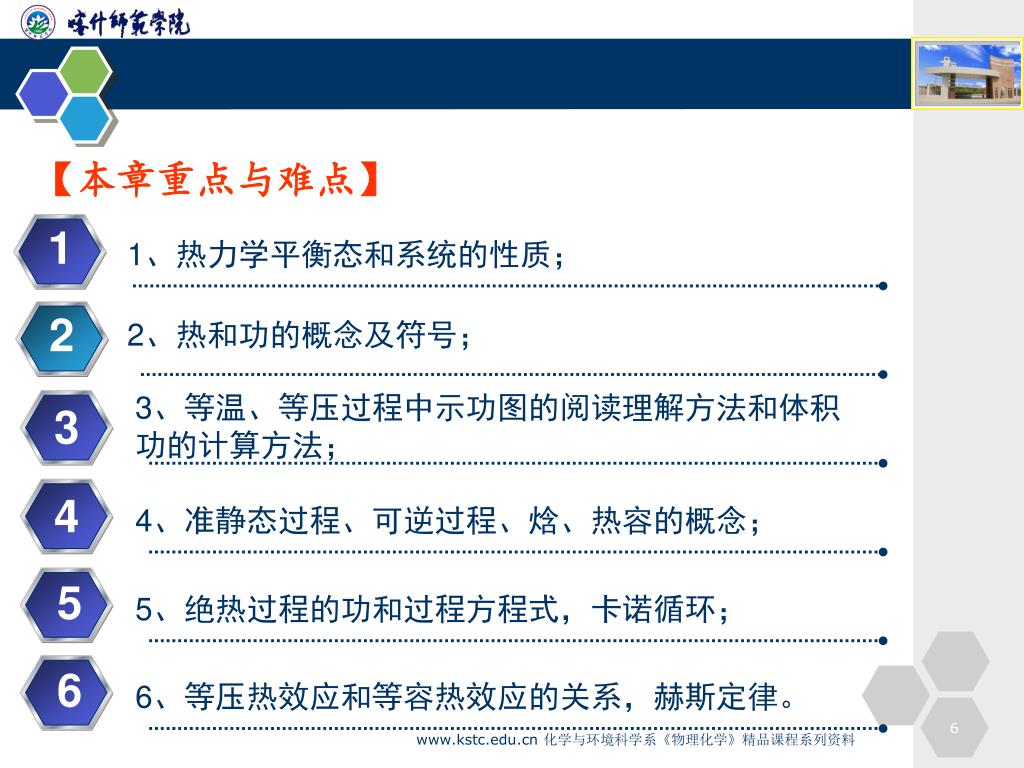 喀什师范学院

【本章重点与难点】

1

1、热力学平衡态和系统的性质；

2

2、热和功的概念及符号；

3

3、等温、等压过程中示功图的阅读理解方法和体积功的计算方法；

4

4、准静态过程、可逆过程、焓、热容的概念；

5

5、绝热过程的功和过程方程式，卡诺循环；

6

6、等压热效应和等容热效应的关系，赫斯定律。

www.kstc.edu.cn 化学与环境科学系《物理化学》精品课程系列资料

6